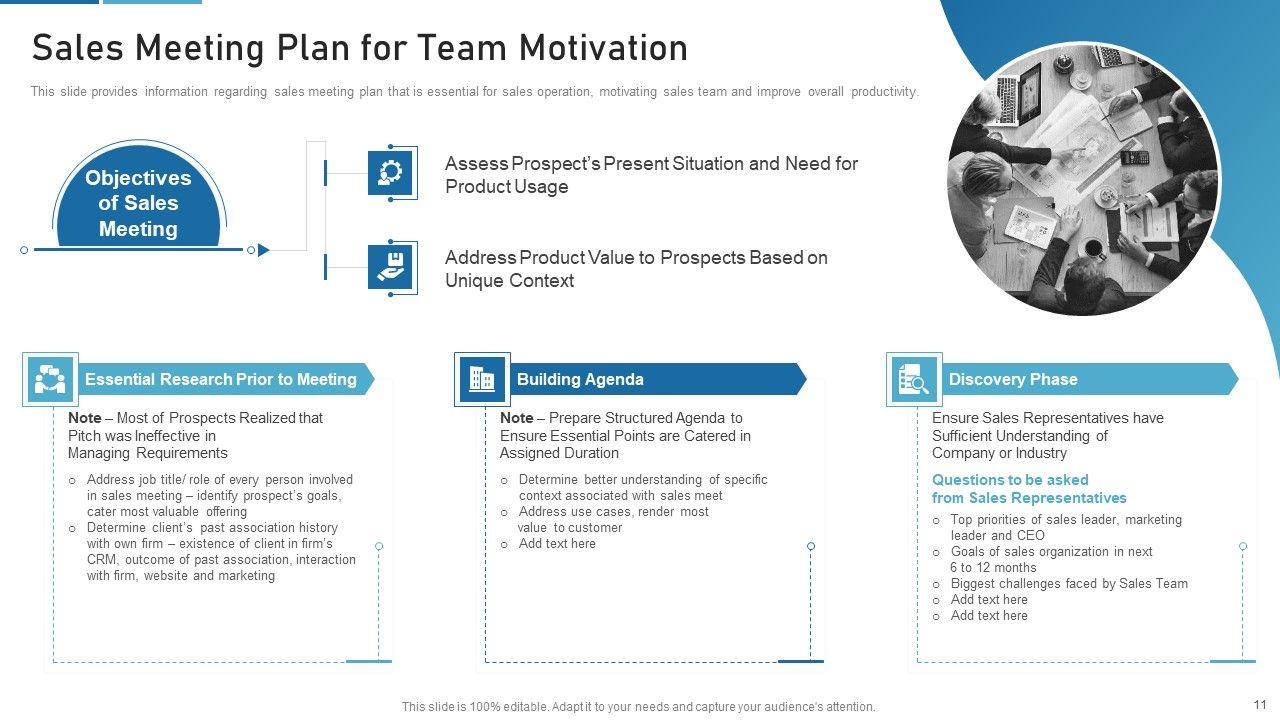 Sales Meeting Plan for Team Motivation

This slide provides information regarding sales meeting plan that is essential for sales operation, motivating sales team and improve overall productivity.

Objectives of Sales Meeting

Assess Prospect's Present Situation and Need for Product Usage

Address Product Value to Prospects Based on Unique Context

Essential Research Prior to Meeting

Note – Most of Prospects Realized that Pitch was Ineffective in Managing Requirements

○ Address job title/ role of every person involved in sales meeting – identify prospect's goals, cater most valuable offering
○ Determine client's past association history with own firm – existence of client in firm's CRM, outcome of past association, interaction with firm, website and marketing

Building Agenda

Note – Prepare Structured Agenda to Ensure Essential Points are Catered in Assigned Duration

○ Determine better understanding of specific context associated with sales meet
○ Address use cases, render most value to customer
○ Add text here

Discovery Phase

Ensure Sales Representatives have Sufficient Understanding of Company or Industry

Questions to be asked from Sales Representatives

○ Top priorities of sales leader, marketing leader and CEO
○ Goals of sales organization in next 6 to 12 months
○ Biggest challenges faced by Sales Team
○ Add text here
○ Add text here

This slide is 100% editable. Adapt it to your needs and capture your audience's attention.

11